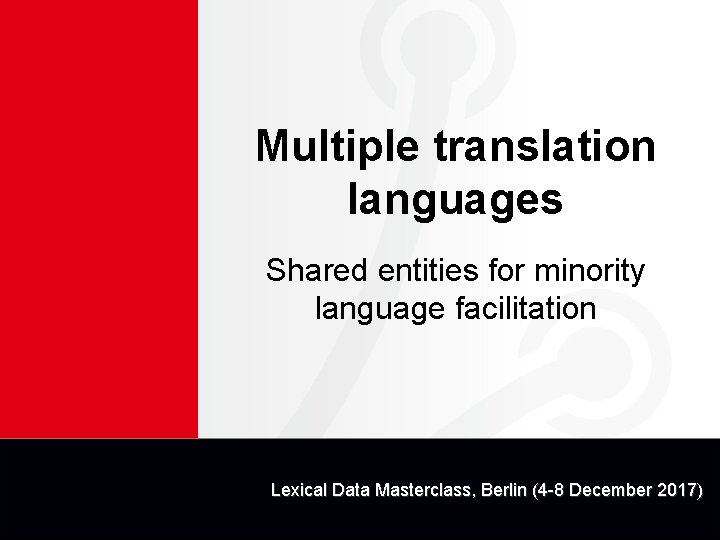 Multiple translation languages

Shared entities for minority language facilitation

Lexical Data Masterclass, Berlin (4-8 December 2017)